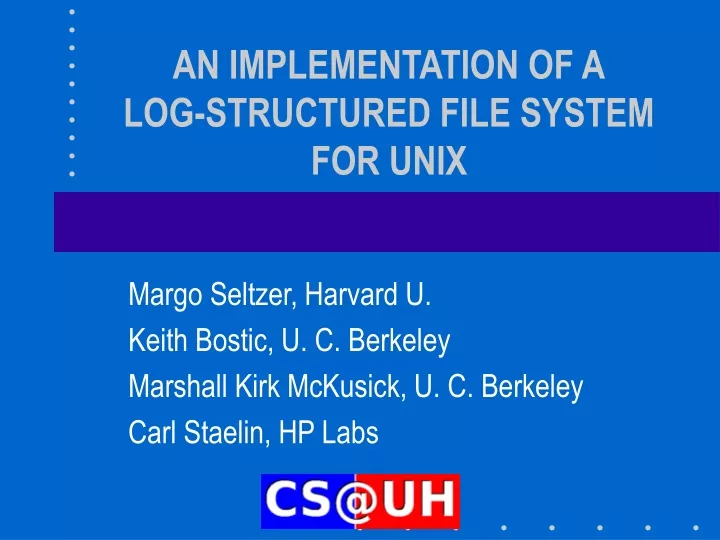 AN IMPLEMENTATION OF A LOG-STRUCTURED FILE SYSTEM FOR UNIX

Margo Seltzer, Harvard U.
Keith Bostic, U. C. Berkeley
Marshall Kirk McKusick, U. C. Berkeley
Carl Staelin, HP Labs

CS@UH